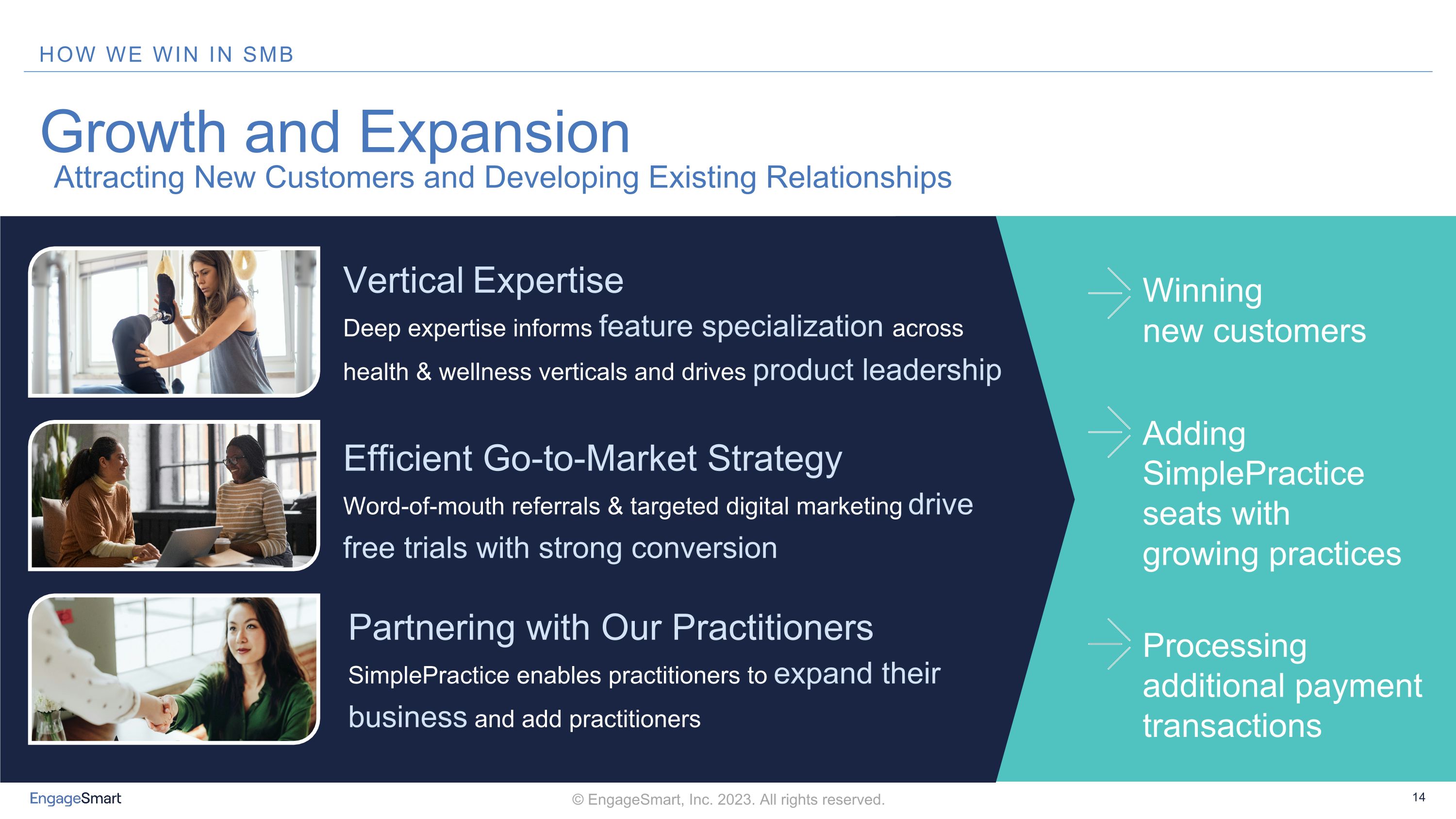 HOW WE WIN IN SMB

Growth and Expansion
Attracting New Customers and Developing Existing Relationships

Vertical Expertise
Deep expertise informs feature specialization across health & wellness verticals and drives product leadership

Efficient Go-to-Market Strategy
Word-of-mouth referrals & targeted digital marketing drive free trials with strong conversion

Partnering with Our Practitioners
SimplePractice enables practitioners to expand their business and add practitioners

Winning new customers

Adding SimplePractice seats with growing practices

Processing additional payment transactions

EngageSmart

© EngageSmart, Inc. 2023. All rights reserved.

14